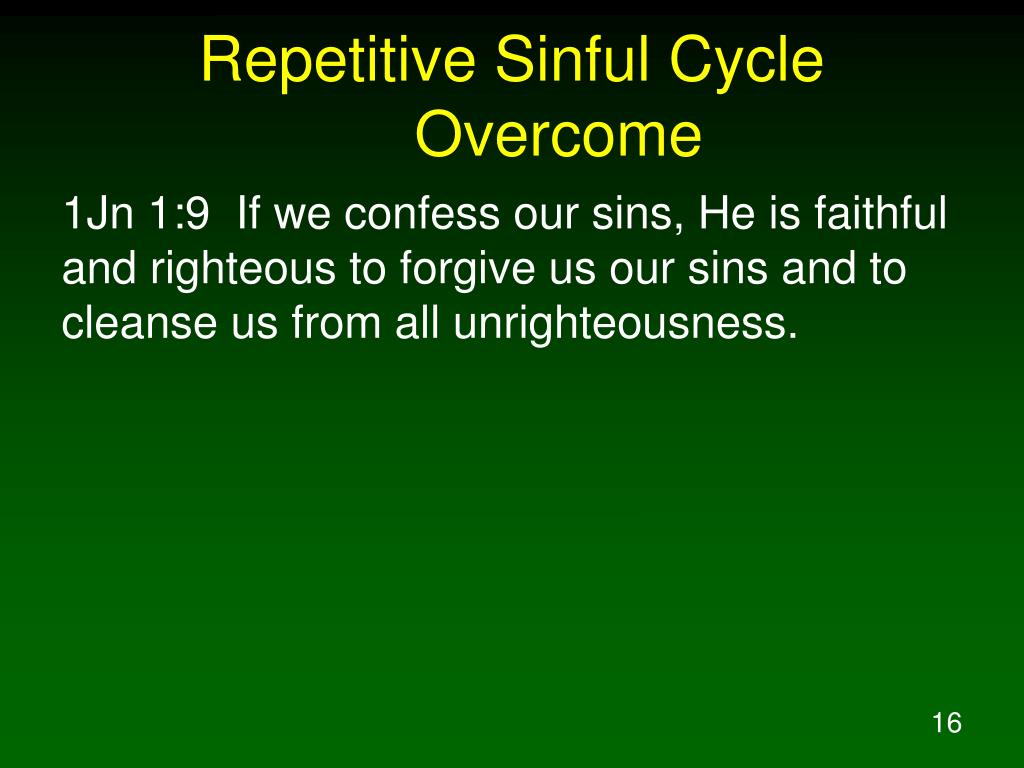 Repetitive Sinful Cycle Overcome

1Jn 1:9 If we confess our sins, He is faithful and righteous to forgive us our sins and to cleanse us from all unrighteousness.

16